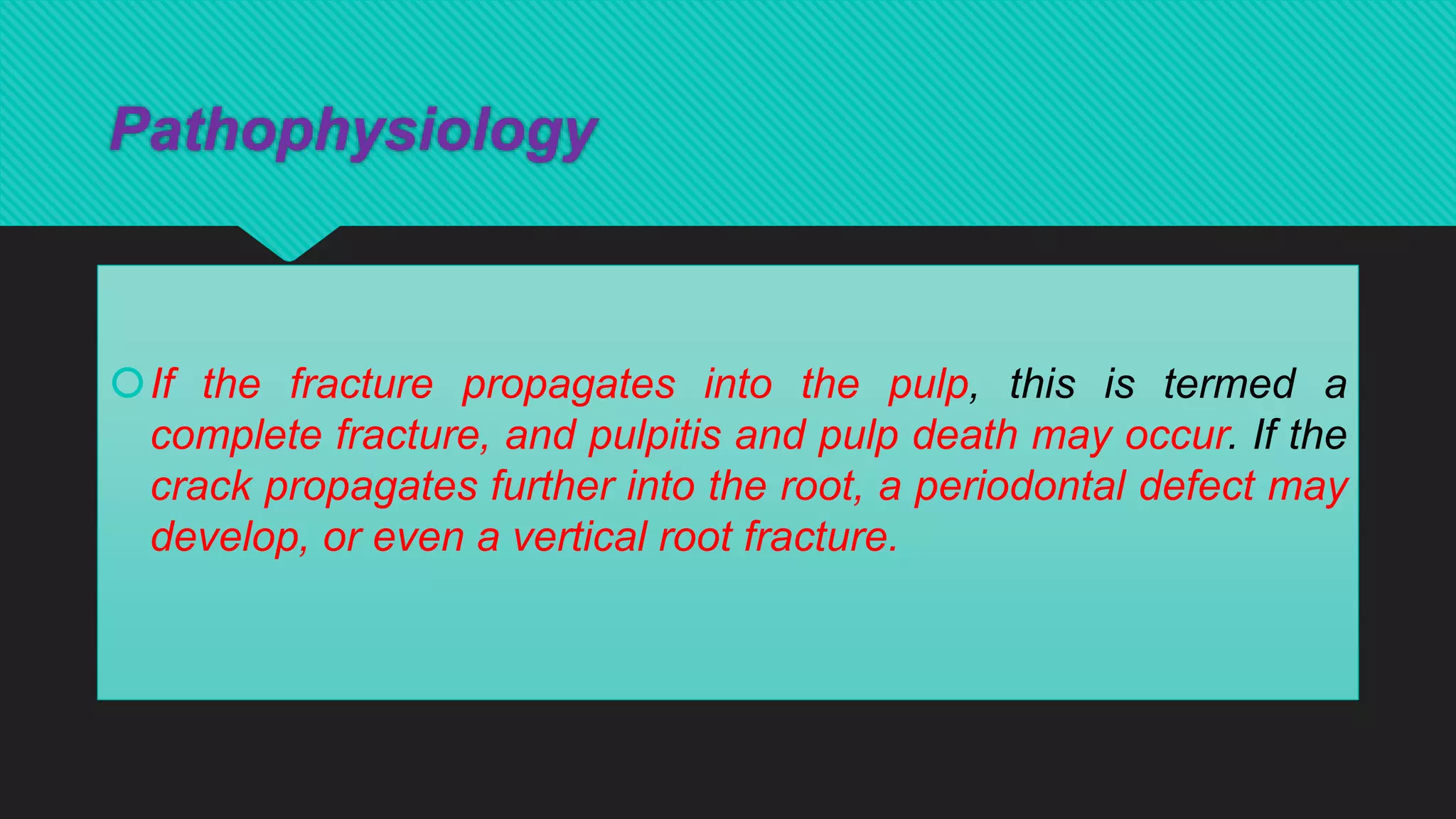 Pathophysiology

If the fracture propagates into the pulp, this is termed a complete fracture, and pulpitis and pulp death may occur. If the crack propagates further into the root, a periodontal defect may develop, or even a vertical root fracture.